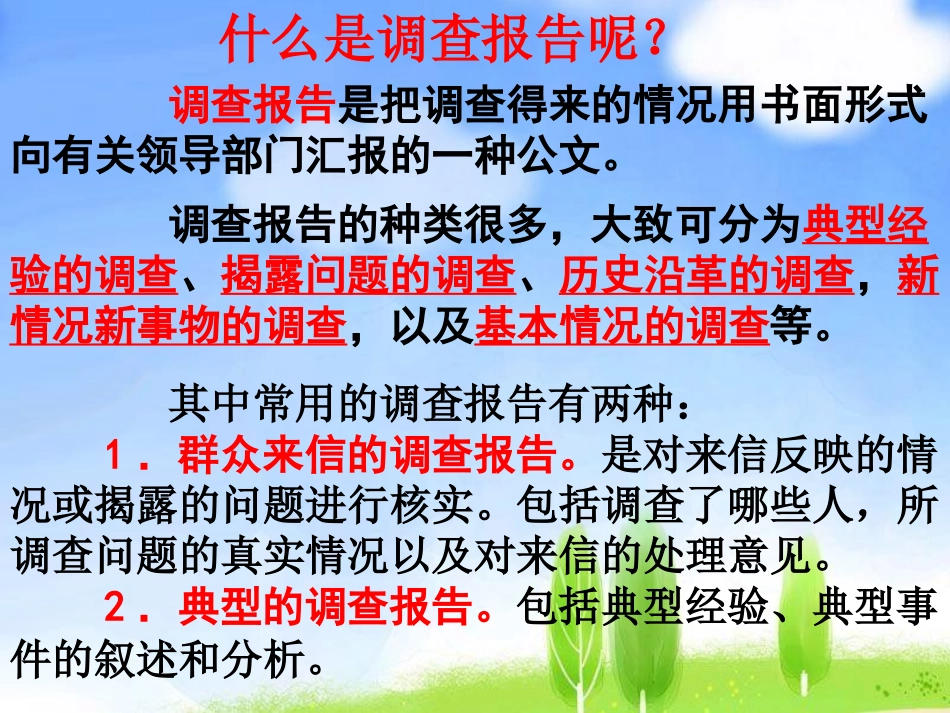 什么是调查报告呢？

调查报告是把调查得来的情况用书面形式向有关领导部门汇报的一种公文。

调查报告的种类很多，大致可分为典型经验的调查、揭露问题的调查、历史沿革的调查，新情况新事物的调查，以及基本情况的调查等。

其中常用的调查报告有两种：

1．群众来信的调查报告。是对来信反映的情况或揭露的问题进行核实。包括调查了哪些人，所调查问题的真实情况以及对来信的处理意见。

2．典型的调查报告。包括典型经验、典型事件的叙述和分析。